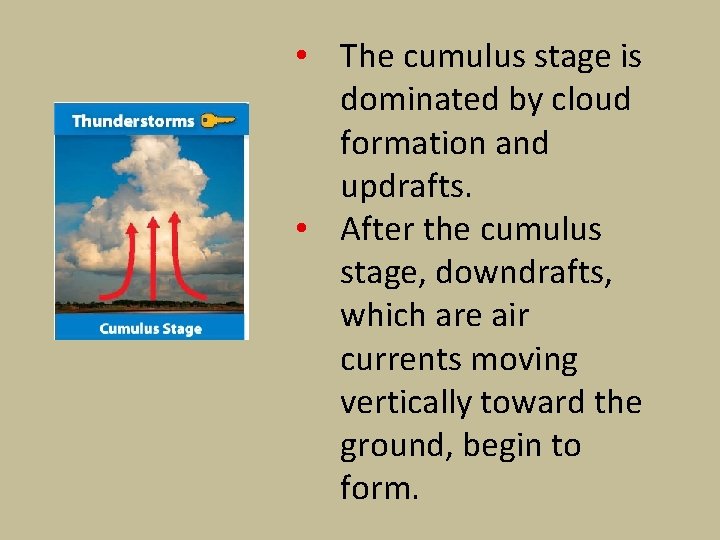 Thunderstorms

Cumulus Stage

• The cumulus stage is dominated by cloud formation and updrafts.
• After the cumulus stage, downdrafts, which are air currents moving vertically toward the ground, begin to form.